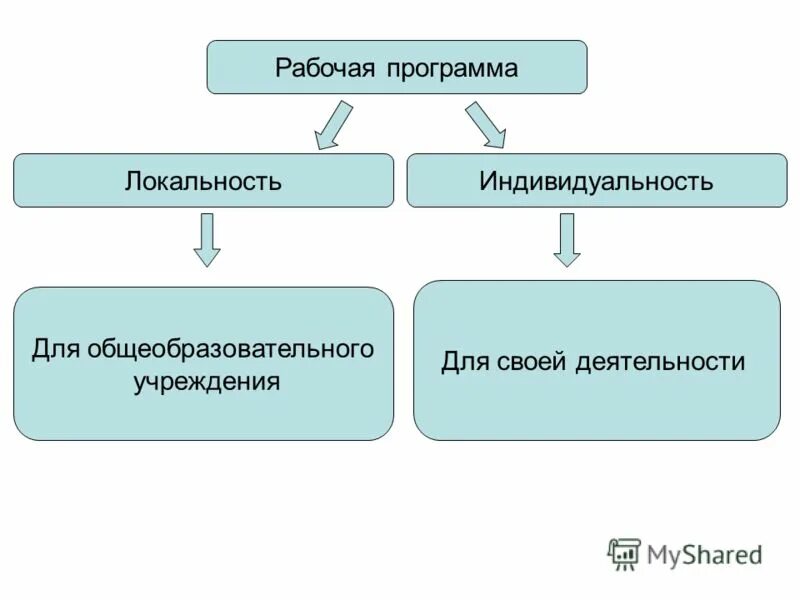 Рабочая программа

Локальность

Индивидуальность

Для общеобразовательного учреждения

Для своей деятельности

MyShared